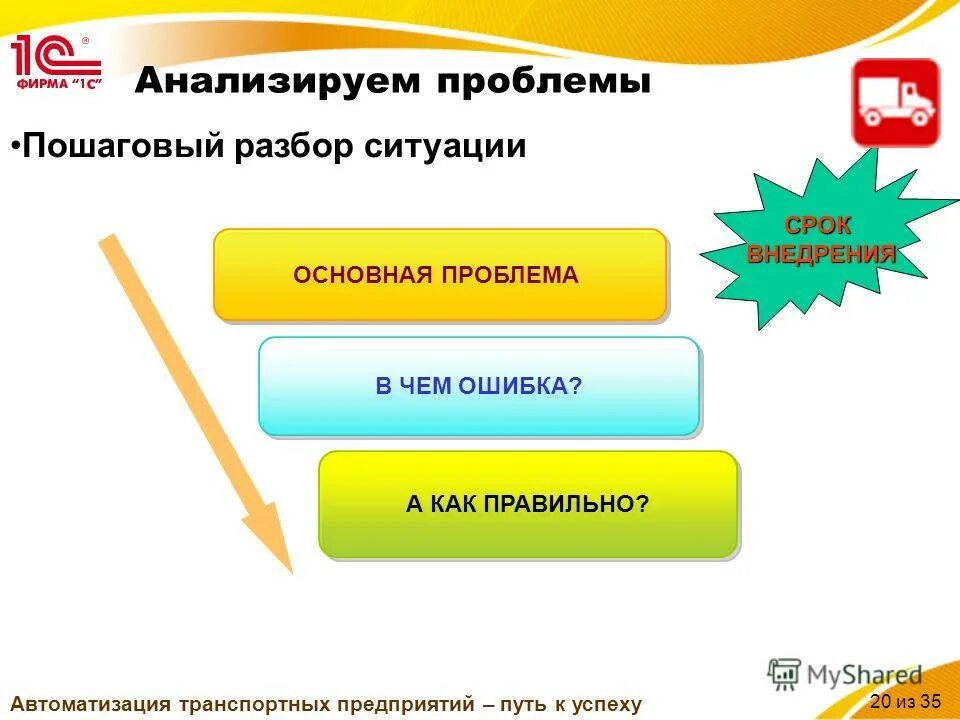 1С® ФИРМА "1С"

Анализируем проблемы

•Пошаговый разбор ситуации

СРОК ВНЕДРЕНИЯ

ОСНОВНАЯ ПРОБЛЕМА

В ЧЕМ ОШИБКА?

А КАК ПРАВИЛЬНО?

MyShared

Автоматизация транспортных предприятий – путь к успеху

20 из 35